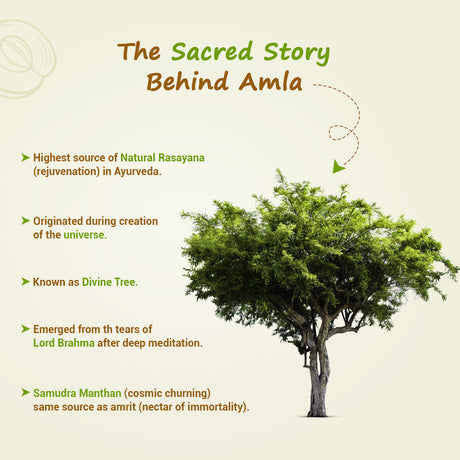 The Sacred Story Behind Amla

➤ Highest source of Natural Rasayana (rejuvenation) in Ayurveda.

➤ Originated during creation of the universe.

➤ Known as Divine Tree.

➤ Emerged from th tears of Lord Brahma after deep meditation.

➤ Samudra Manthan (cosmic churning) same source as amrit (nectar of immortality).